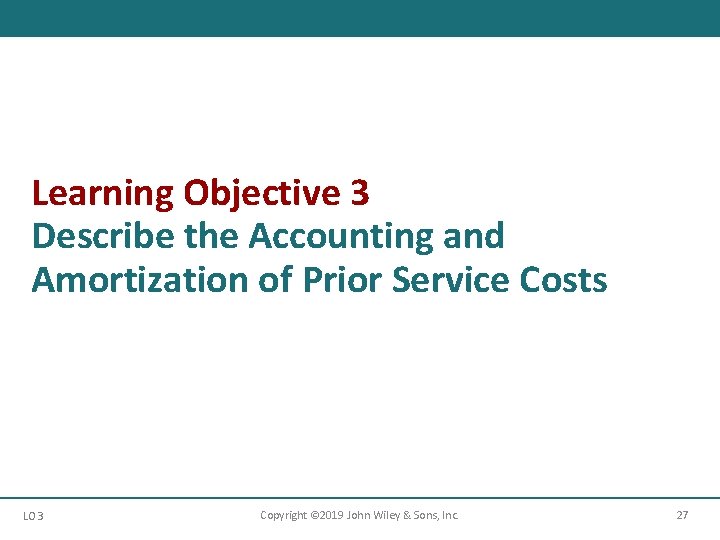 Learning Objective 3
Describe the Accounting and Amortization of Prior Service Costs

LO 3

Copyright ©2019 John Wiley & Sons, Inc.

27